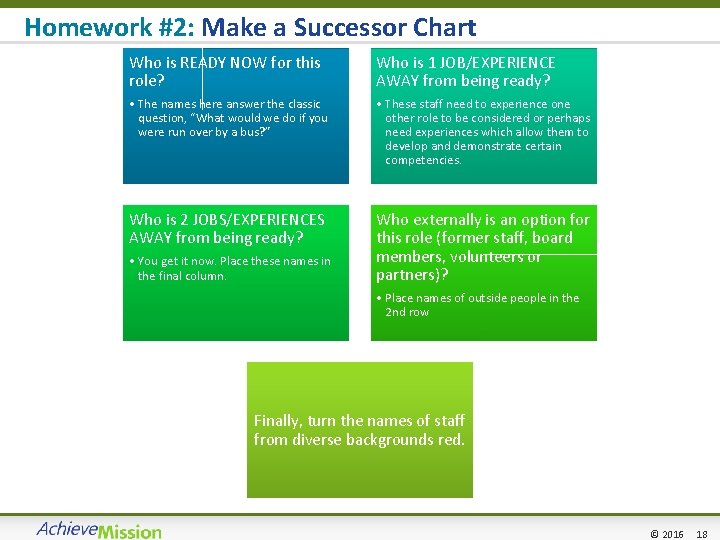 Homework #2: Make a Successor Chart

Who is READY NOW for this role?

• The names here answer the classic question, "What would we do if you were run over by a bus?"

Who is 1 JOB/EXPERIENCE AWAY from being ready?

• These staff need to experience one other role to be considered or perhaps need experiences which allow them to develop and demonstrate certain competencies.

Who is 2 JOBS/EXPERIENCES AWAY from being ready?

• You get it now. Place these names in the final column.

Who externally is an option for this role (former staff, board members, volunteers or partners)?

• Place names of outside people in the 2nd row

Finally, turn the names of staff from diverse backgrounds red.

AchieveMission

© 2016 18